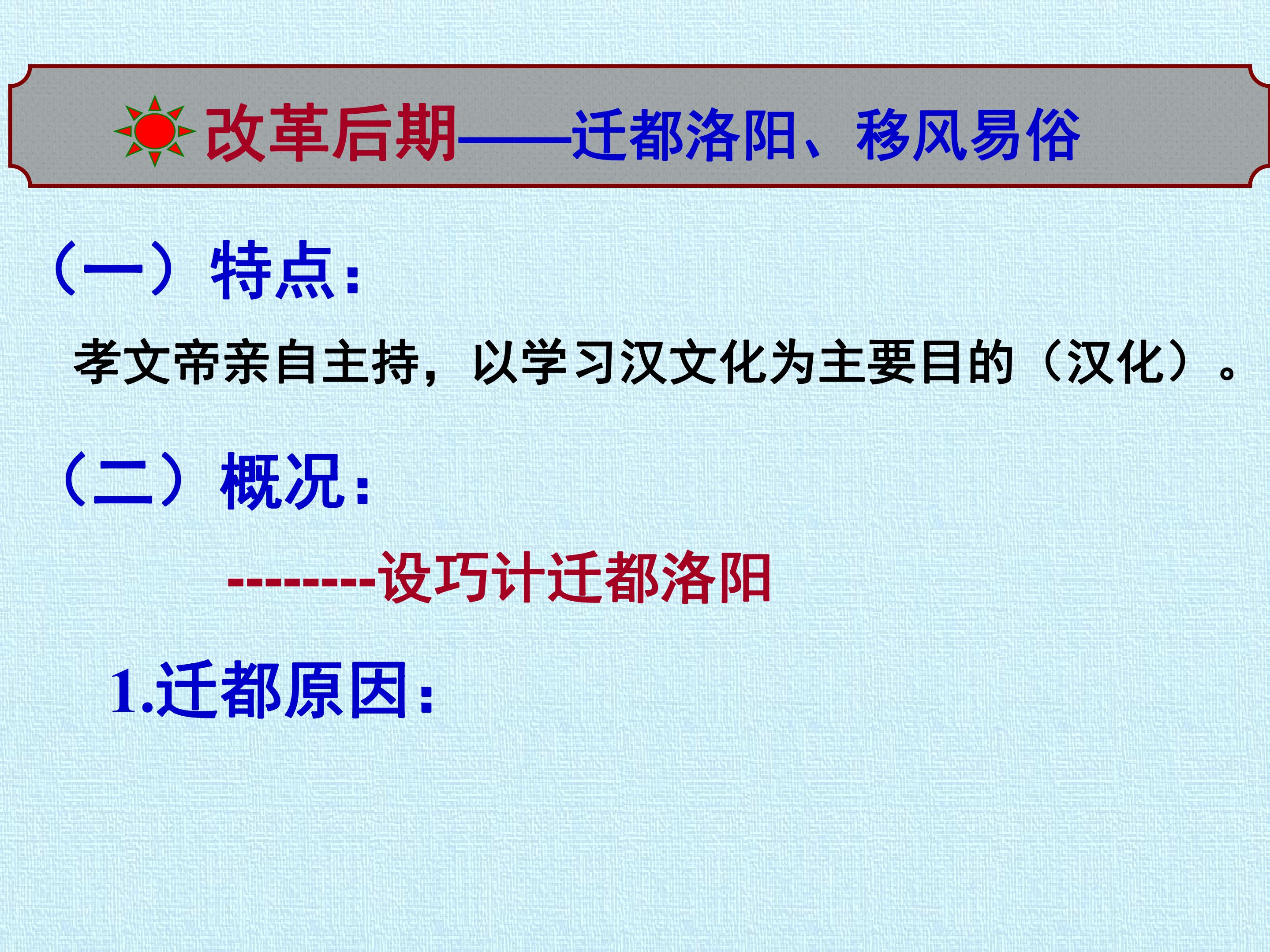 改革后期——迁都洛阳、移风易俗

（一）特点：

孝文帝亲自主持，以学习汉文化为主要目的（汉化）。

（二）概况：

--------设巧计迁都洛阳

1.迁都原因：